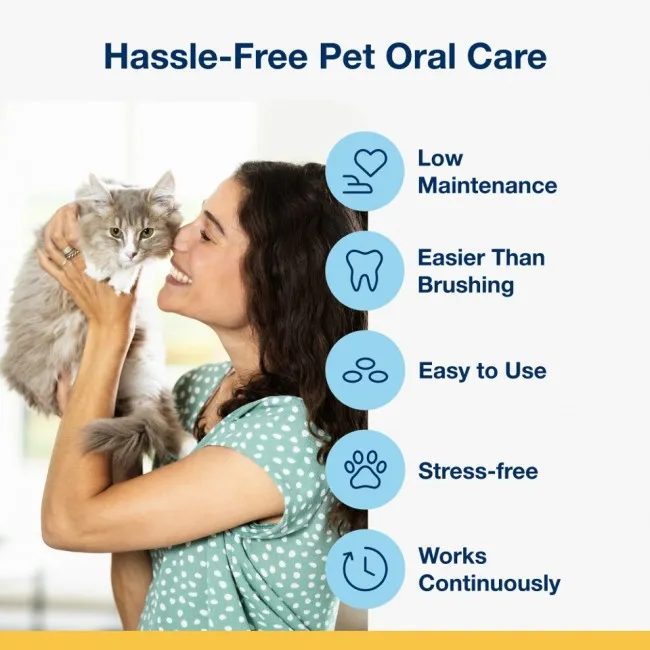 Hassle-Free Pet Oral Care

Low Maintenance

Easier Than Brushing

Easy to Use

Stress-free

Works Continuously